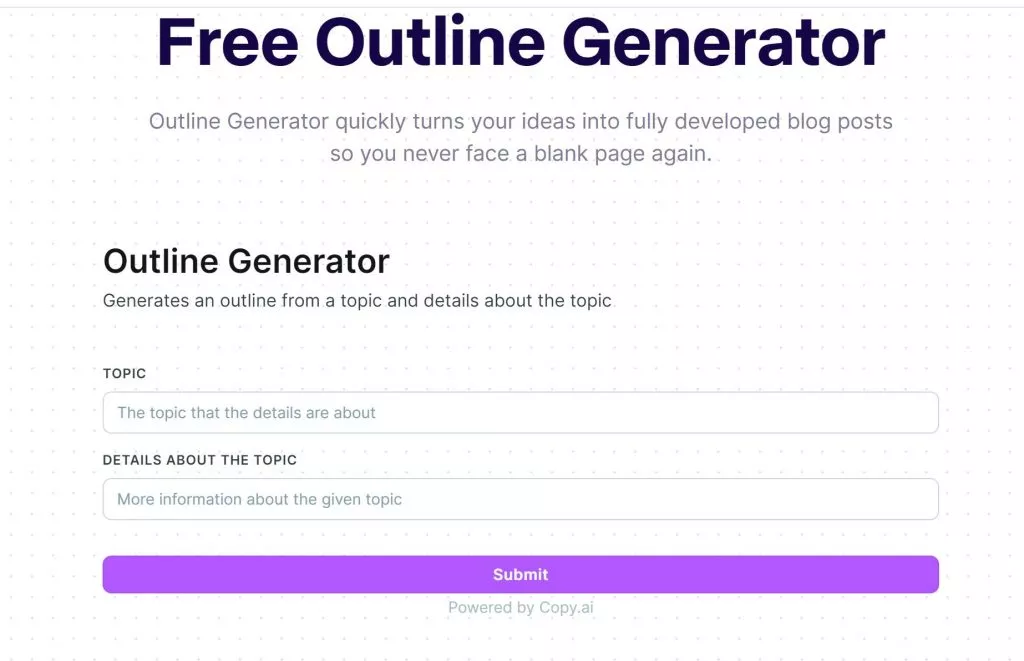 Free Outline Generator

Outline Generator quickly turns your ideas into fully developed blog posts so you never face a blank page again.

Outline Generator

Generates an outline from a topic and details about the topic

TOPIC

The topic that the details are about

DETAILS ABOUT THE TOPIC

More information about the given topic

Submit

Powered by Copy.ai